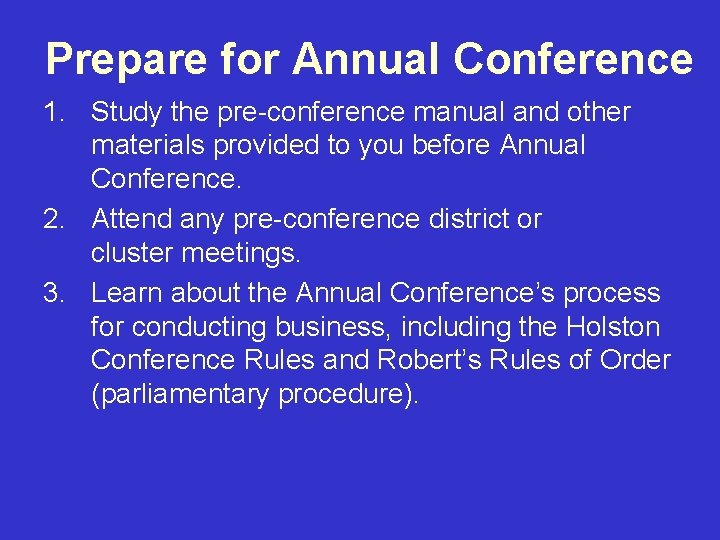 Prepare for Annual Conference

1. Study the pre-conference manual and other materials provided to you before Annual Conference.
2. Attend any pre-conference district or cluster meetings.
3. Learn about the Annual Conference’s process for conducting business, including the Holston Conference Rules and Robert’s Rules of Order (parliamentary procedure).